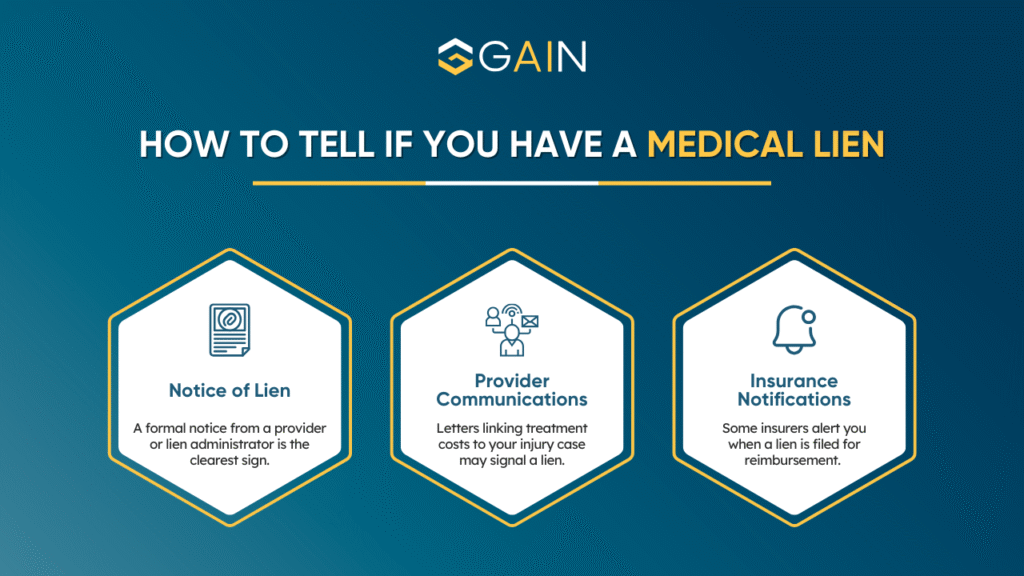 GAIN

HOW TO TELL IF YOU HAVE A MEDICAL LIEN

Notice of Lien

A formal notice from a provider or lien administrator is the clearest sign.

Provider Communications

Letters linking treatment costs to your injury case may signal a lien.

Insurance Notifications

Some insurers alert you when a lien is filed for reimbursement.